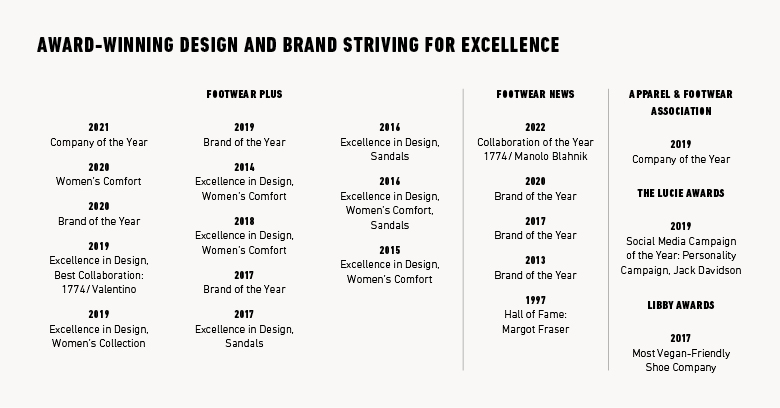 AWARD-WINNING DESIGN AND BRAND STRIVING FOR EXCELLENCE

FOOTWEAR PLUS

2021
Company of the Year

2020
Women's Comfort

2020
Brand of the Year

2019
Excellence in Design, Best Collaboration: 1774/ Valentino

2019
Excellence in Design, Women's Collection

2019
Brand of the Year

2014
Excellence in Design, Women's Comfort

2018
Excellence in Design, Women's Comfort

2017
Brand of the Year

2017
Excellence in Design, Sandals

2016
Excellence in Design, Sandals

2016
Excellence in Design, Women's Comfort, Sandals

2015
Excellence in Design, Women's Comfort

FOOTWEAR NEWS

2022
Collaboration of the Year 1774/ Manolo Blahnik

2020
Brand of the Year

2017
Brand of the Year

2013
Brand of the Year

1997
Hall of Fame: Margot Fraser

APPAREL & FOOTWEAR ASSOCIATION

2019
Company of the Year

THE LUCIE AWARDS

2019
Social Media Campaign of the Year: Personality Campaign, Jack Davidson

LIBBY AWARDS

2017
Most Vegan-Friendly Shoe Company